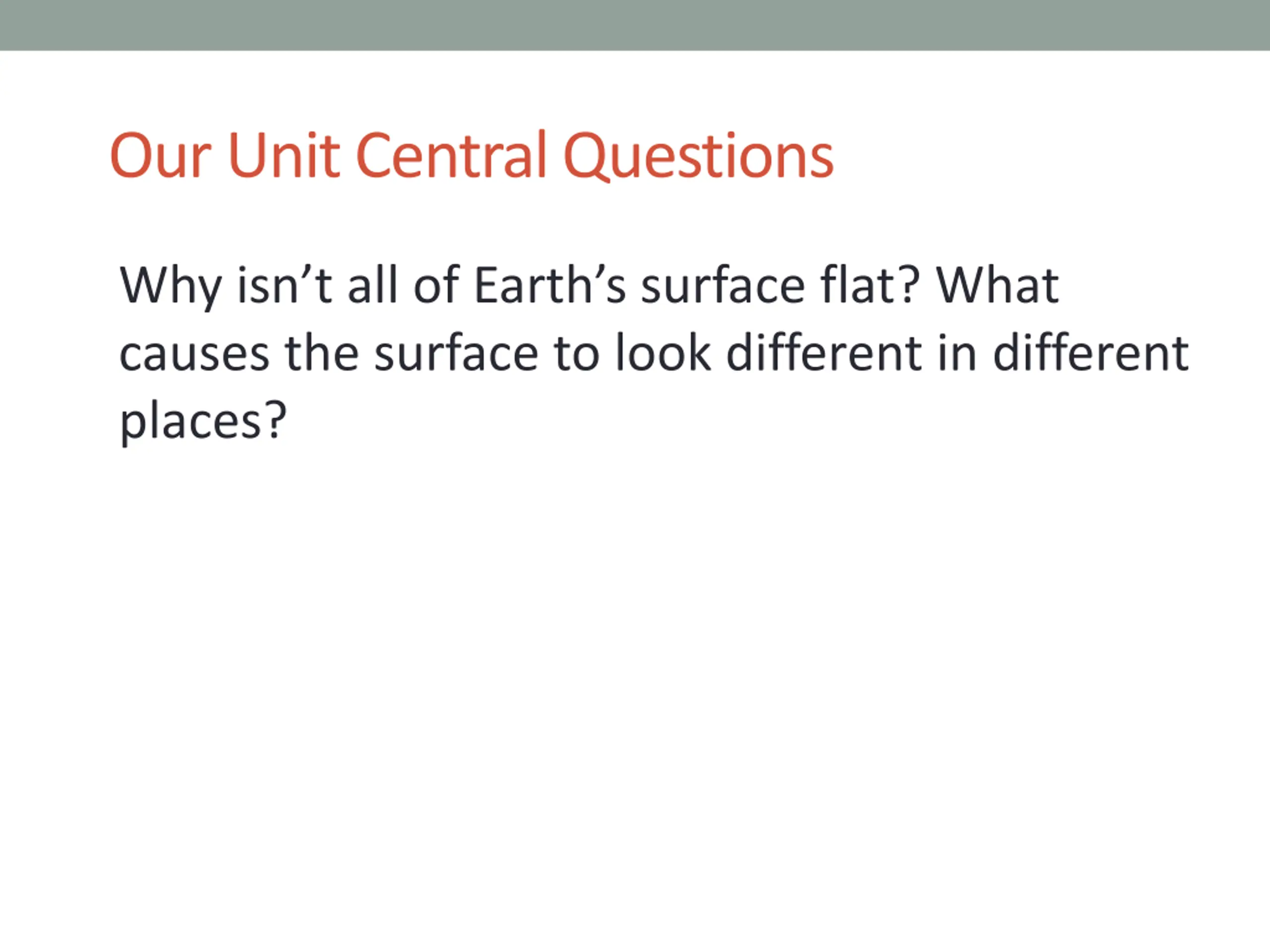 Our Unit Central Questions

Why isn’t all of Earth’s surface flat? What causes the surface to look different in different places?